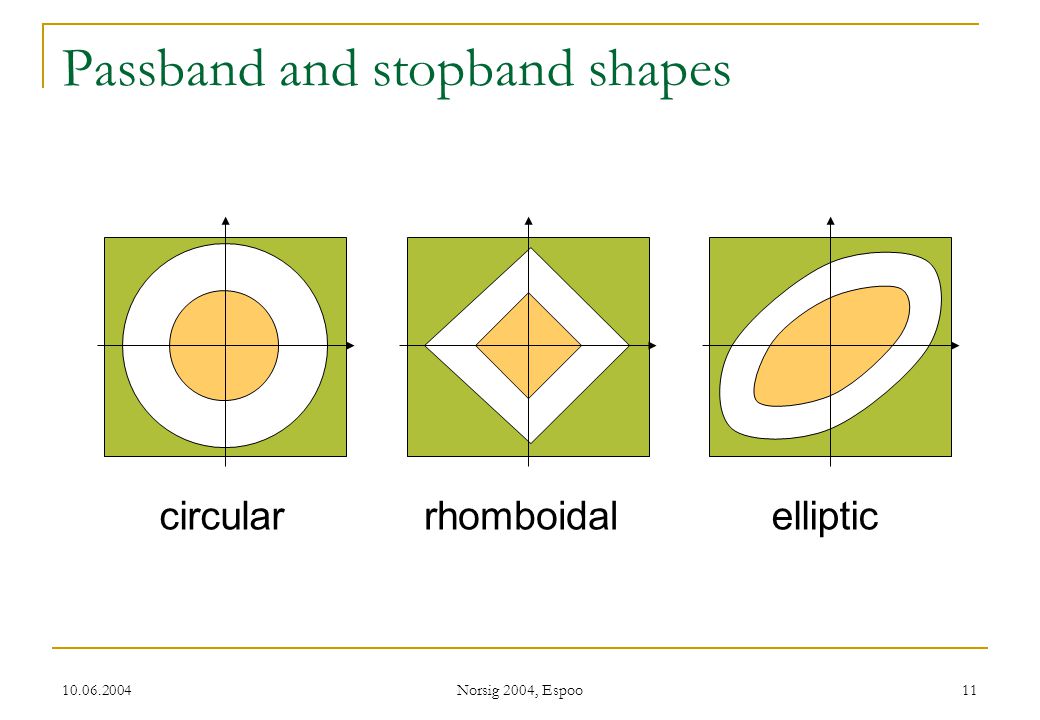 Passband and stopband shapes

circular

rhomboidal

elliptic

10.06.2004

Norsig 2004, Espoo

11